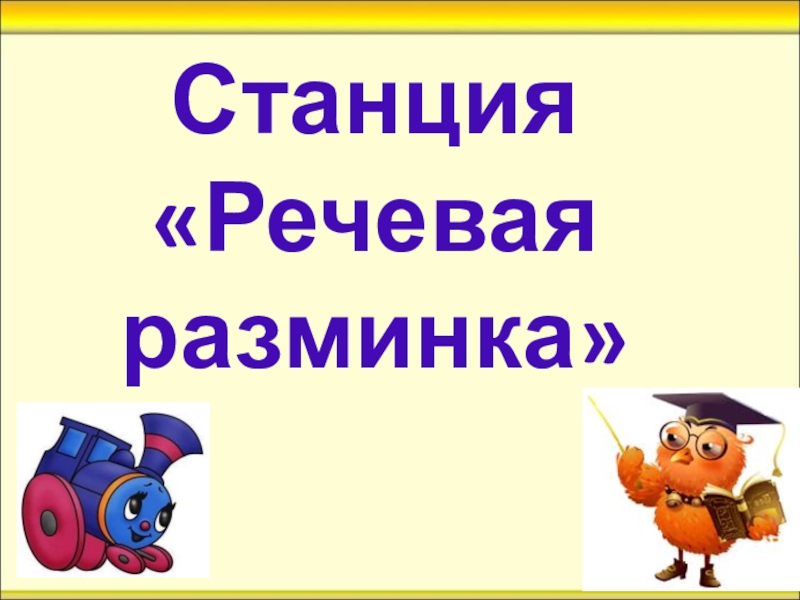 Станция «Речевая разминка»